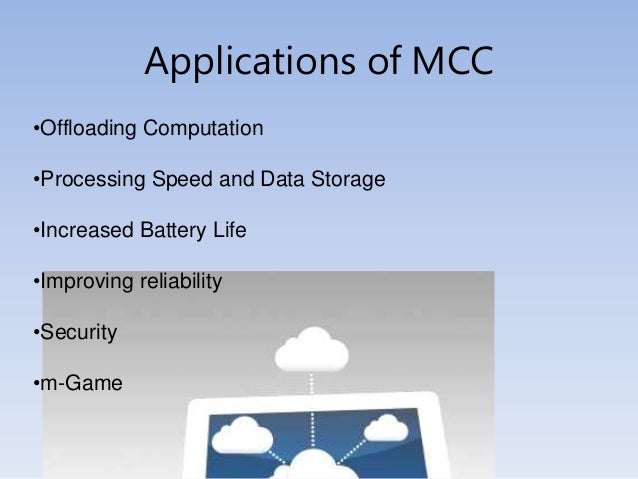 Applications of MCC

•Offloading Computation

•Processing Speed and Data Storage

•Increased Battery Life

•Improving reliability

•Security

•m-Game